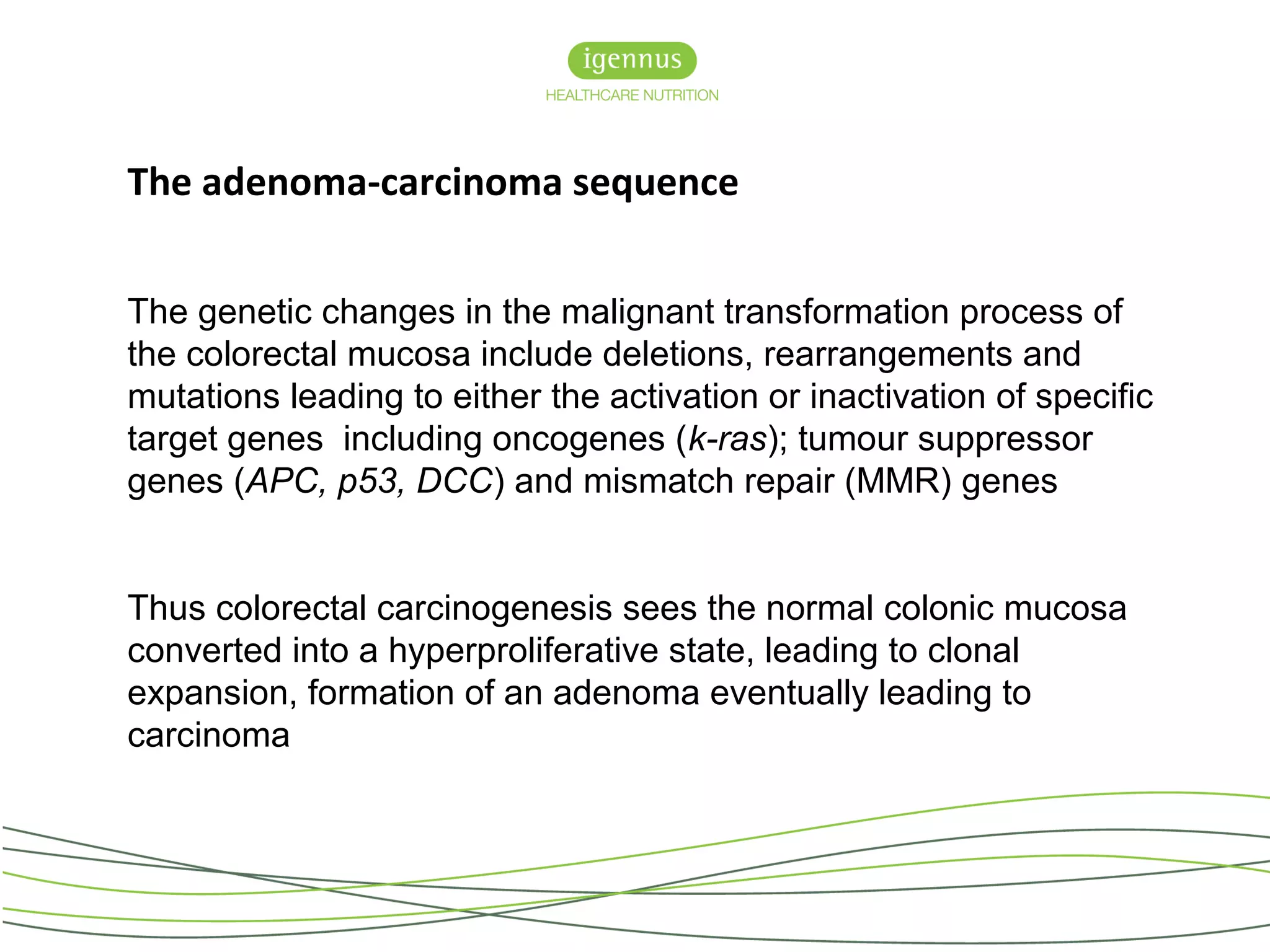 igennus
HEALTHCARE NUTRITION

The adenoma-carcinoma sequence

The genetic changes in the malignant transformation process of the colorectal mucosa include deletions, rearrangements and mutations leading to either the activation or inactivation of specific target genes including oncogenes (k-ras); tumour suppressor genes (APC, p53, DCC) and mismatch repair (MMR) genes

Thus colorectal carcinogenesis sees the normal colonic mucosa converted into a hyperproliferative state, leading to clonal expansion, formation of an adenoma eventually leading to carcinoma